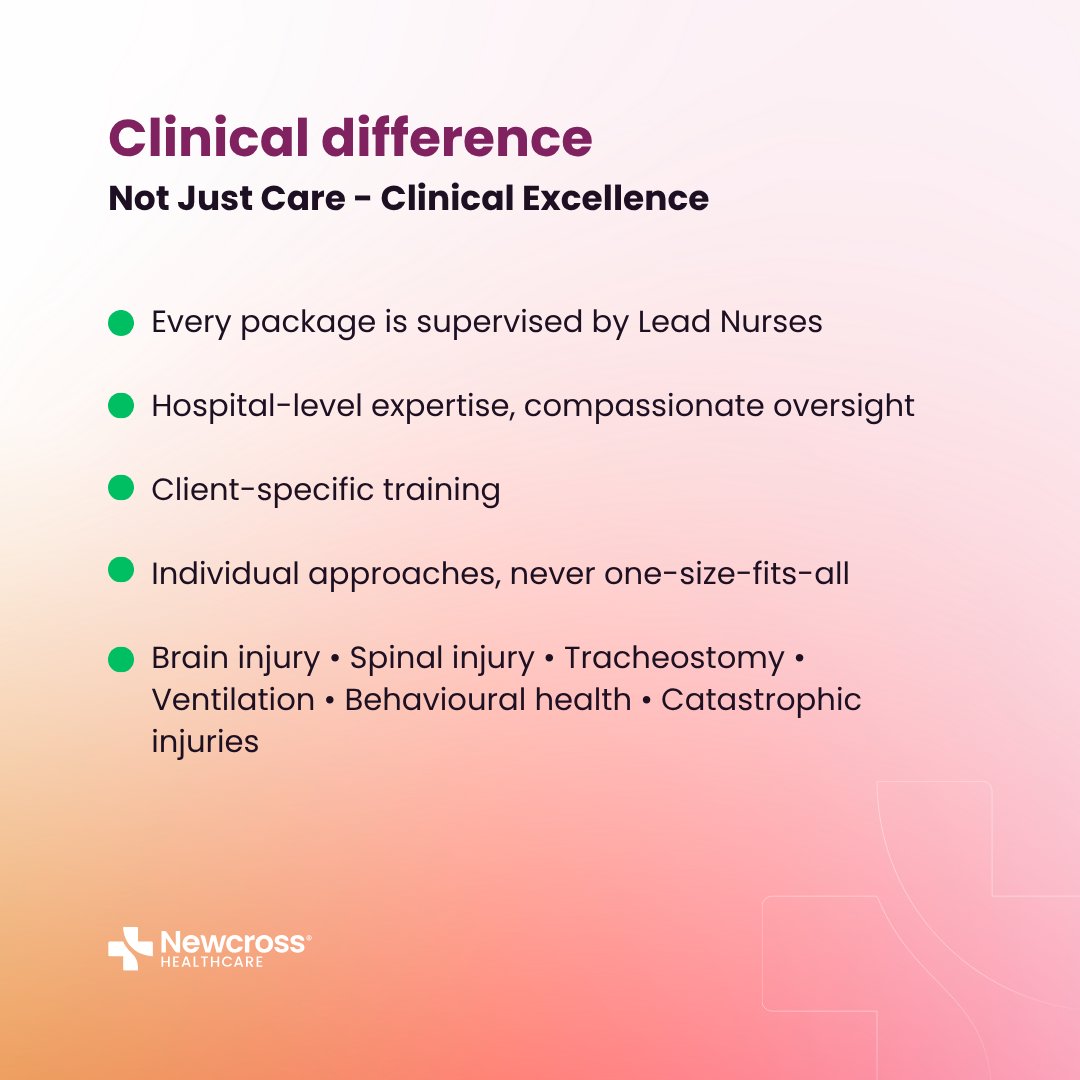 Clinical difference
Not Just Care - Clinical Excellence

Every package is supervised by Lead Nurses

Hospital-level expertise, compassionate oversight

Client-specific training

Individual approaches, never one-size-fits-all

Brain injury • Spinal injury • Tracheostomy • Ventilation • Behavioural health • Catastrophic injuries

Newcross®
HEALTHCARE